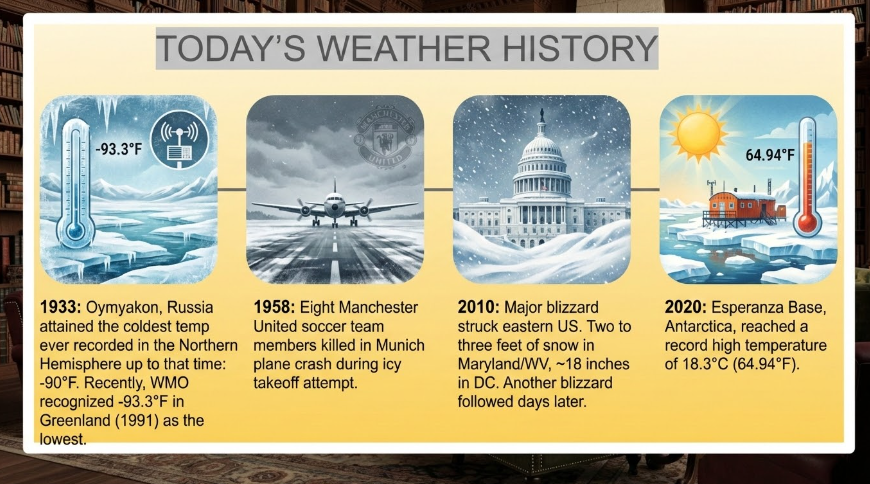 TODAY'S WEATHER HISTORY

-93.3°F

MANCHESTER UNITED

64.94°F

**1933:** Oymyakon, Russia attained the coldest temp ever recorded in the Northern Hemisphere up to that time: -90°F. Recently, WMO recognized -93.3°F in Greenland (1991) as the lowest.

**1958:** Eight Manchester United soccer team members killed in Munich plane crash during icy takeoff attempt.

**2010:** Major blizzard struck eastern US. Two to three feet of snow in Maryland/WV, ~18 inches in DC. Another blizzard followed days later.

**2020:** Esperanza Base, Antarctica, reached a record high temperature of 18.3°C (64.94°F).